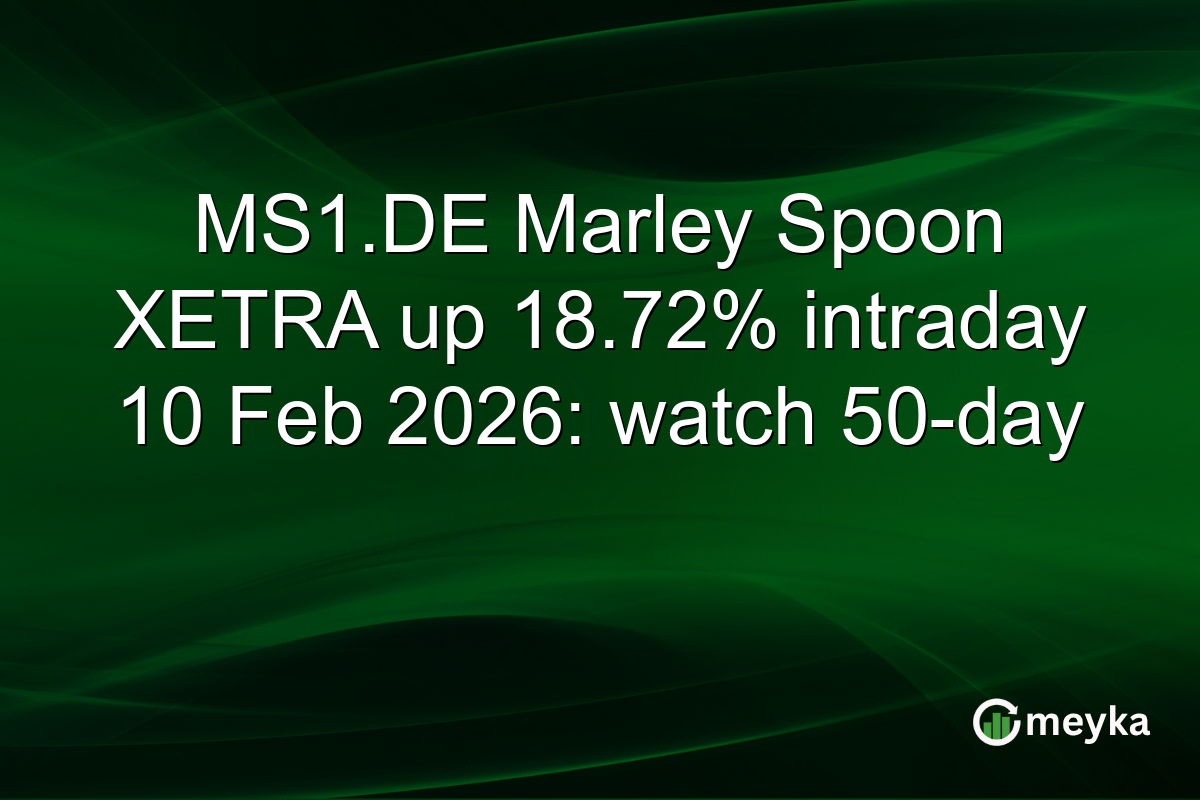 MS1.DE Marley Spoon XETRA up 18.72% intraday 10 Feb 2026: watch 50-day

meyka